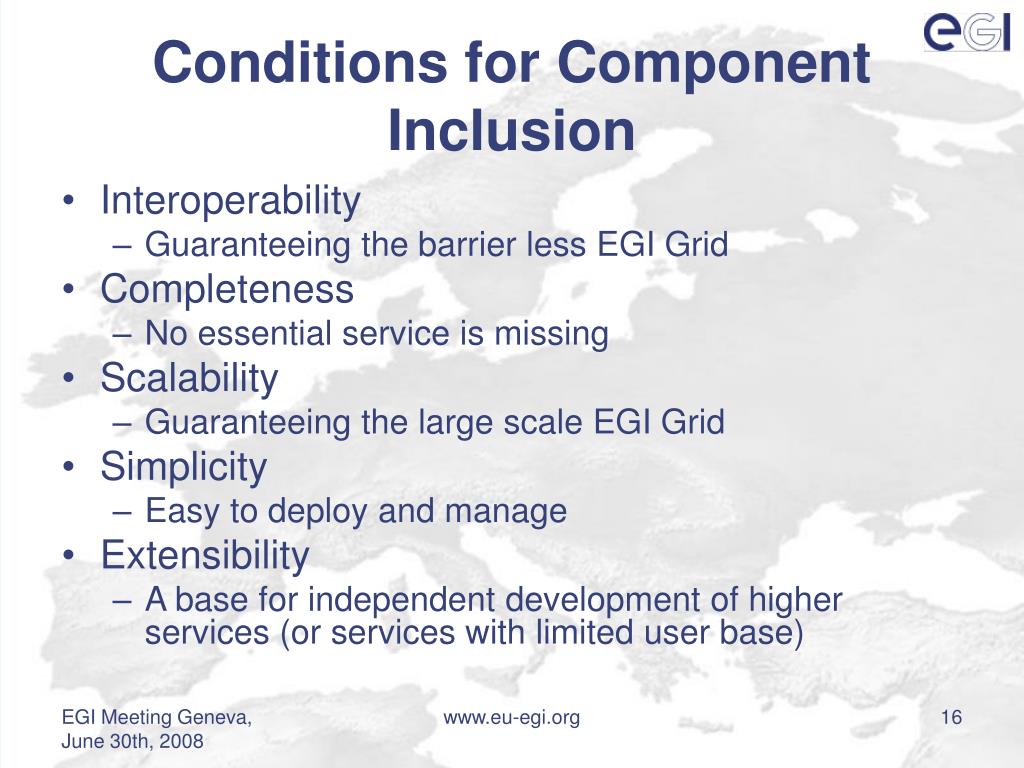 eGI

Conditions for Component Inclusion

• Interoperability
– Guaranteeing the barrier less EGI Grid
• Completeness
– No essential service is missing
• Scalability
– Guaranteeing the large scale EGI Grid
• Simplicity
– Easy to deploy and manage
• Extensibility
– A base for independent development of higher services (or services with limited user base)

EGI Meeting Geneva, June 30th, 2008

www.eu-egi.org

16